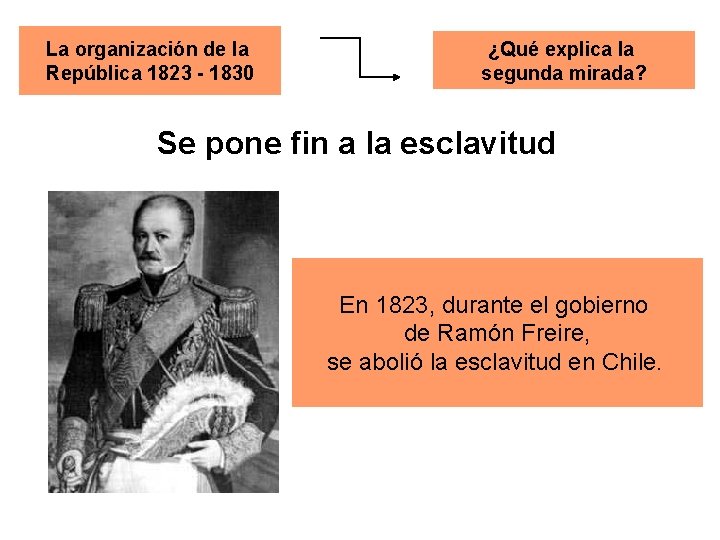 La organización de la República 1823 - 1830

¿Qué explica la segunda mirada?

Se pone fin a la esclavitud

En 1823, durante el gobierno de Ramón Freire, se abolió la esclavitud en Chile.